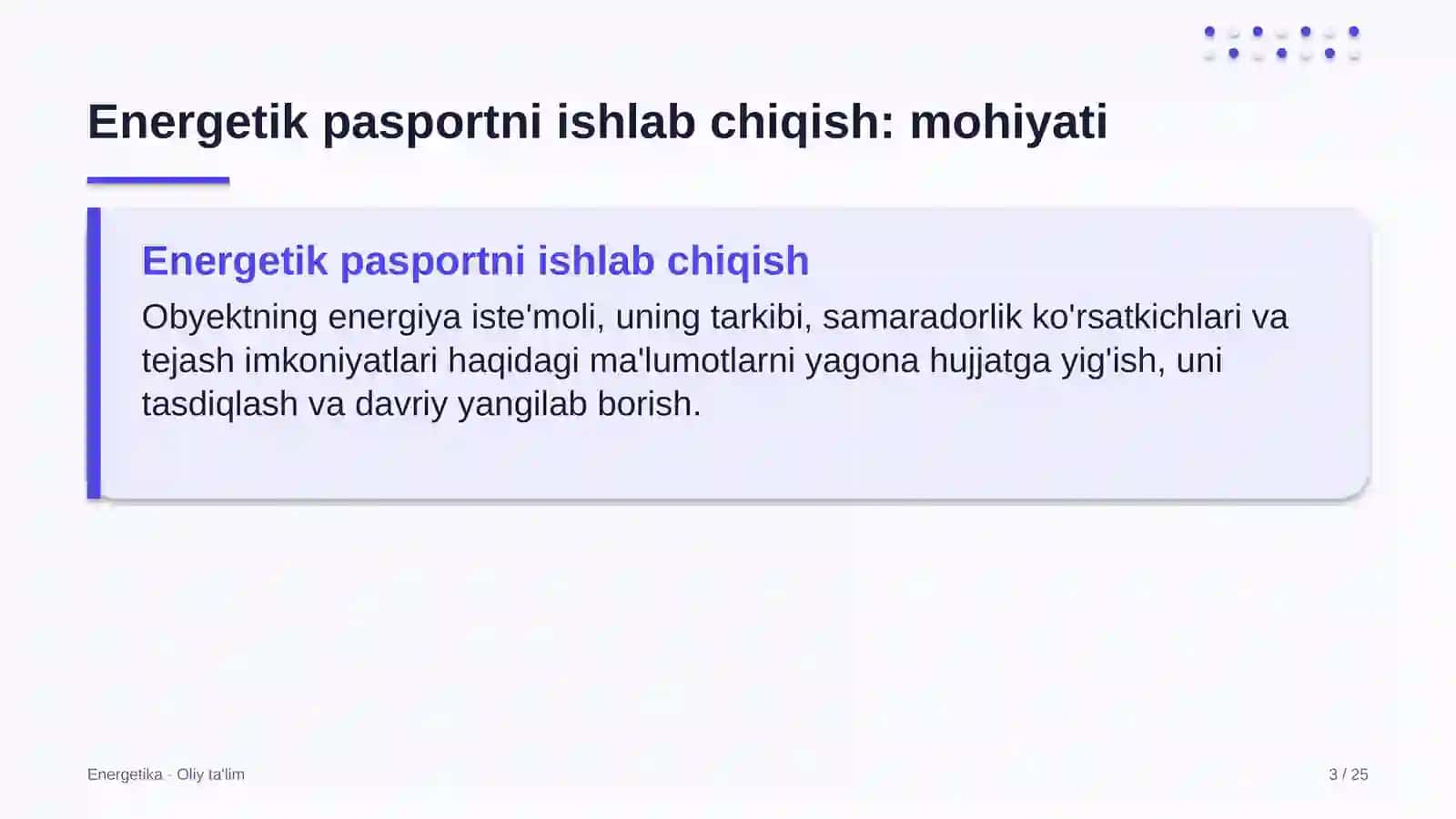 Energetik pasportni ishlab chiqish: mohiyati

Energetik pasportni ishlab chiqish

Obyektning energiya iste'moli, uning tarkibi, samaradorlik ko'rsatkichlari va tejash imkoniyatlari haqidagi ma'lumotlarni yagona hujjatga yig'ish, uni tasdiqlash va davriy yangilab borish.

Energetika · Oliy ta'lim

3 / 25